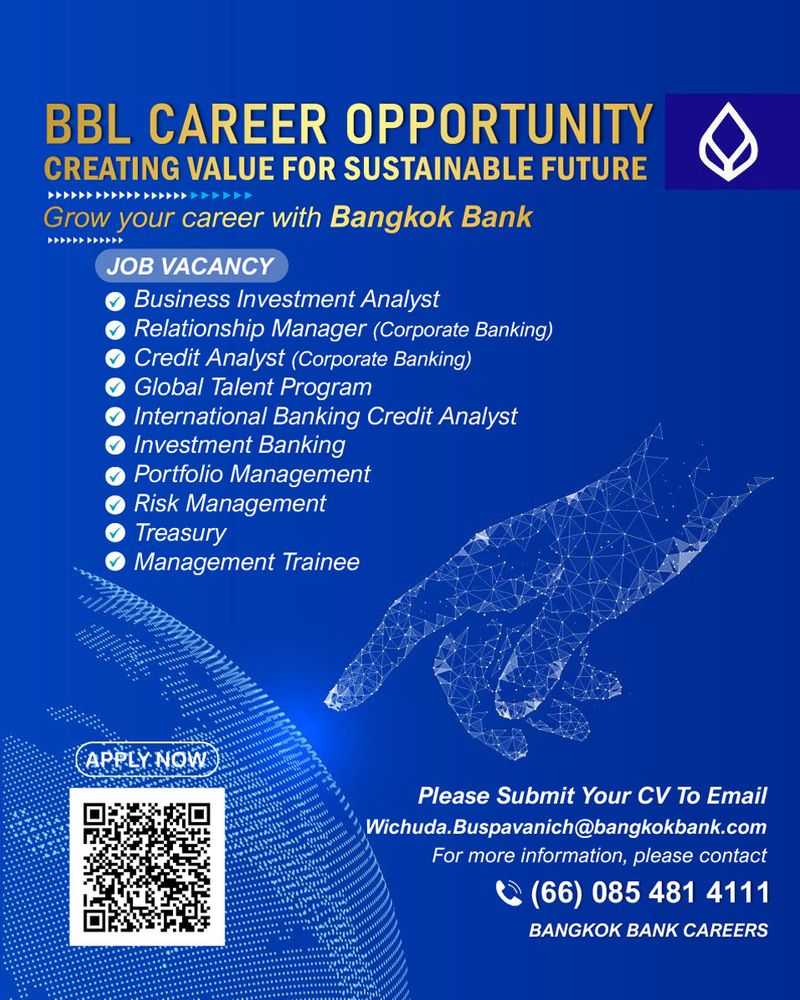 BBL CAREER OPPORTUNITY
CREATING VALUE FOR SUSTAINABLE FUTURE

Grow your career with Bangkok Bank

JOB VACANCY

Business Investment Analyst
Relationship Manager (Corporate Banking)
Credit Analyst (Corporate Banking)
Global Talent Program
International Banking Credit Analyst
Investment Banking
Portfolio Management
Risk Management
Treasury
Management Trainee

APPLY NOW

Please Submit Your CV To Email
Wichuda.Buspavanich@bangkokbank.com
For more information, please contact
(66) 085 481 4111
BANGKOK BANK CAREERS